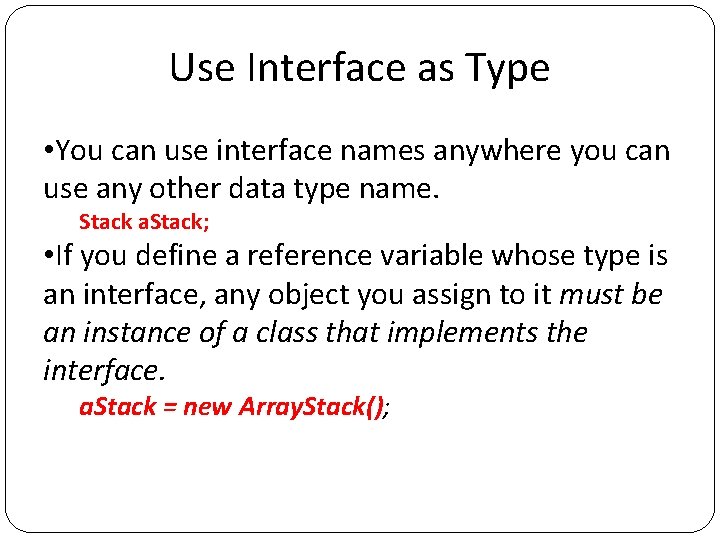 Use Interface as Type

•You can use interface names anywhere you can use any other data type name.

Stack aStack;

•If you define a reference variable whose type is an interface, any object you assign to it must be an instance of a class that implements the interface.

aStack = new ArrayStack();